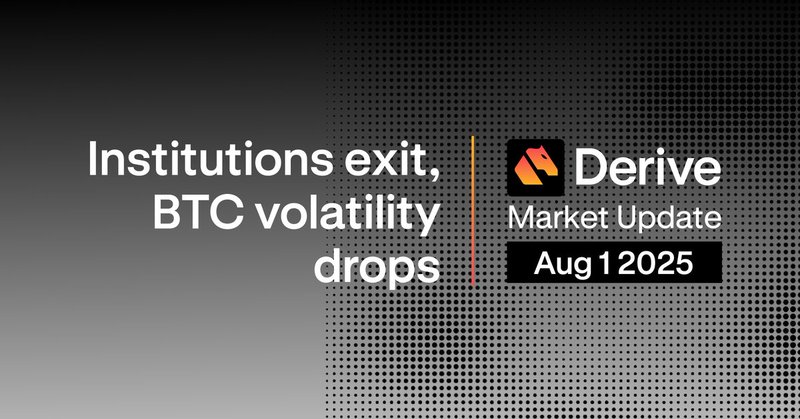 Institutions exit, BTC volatility drops

Derive

Market Update

Aug 1 2025